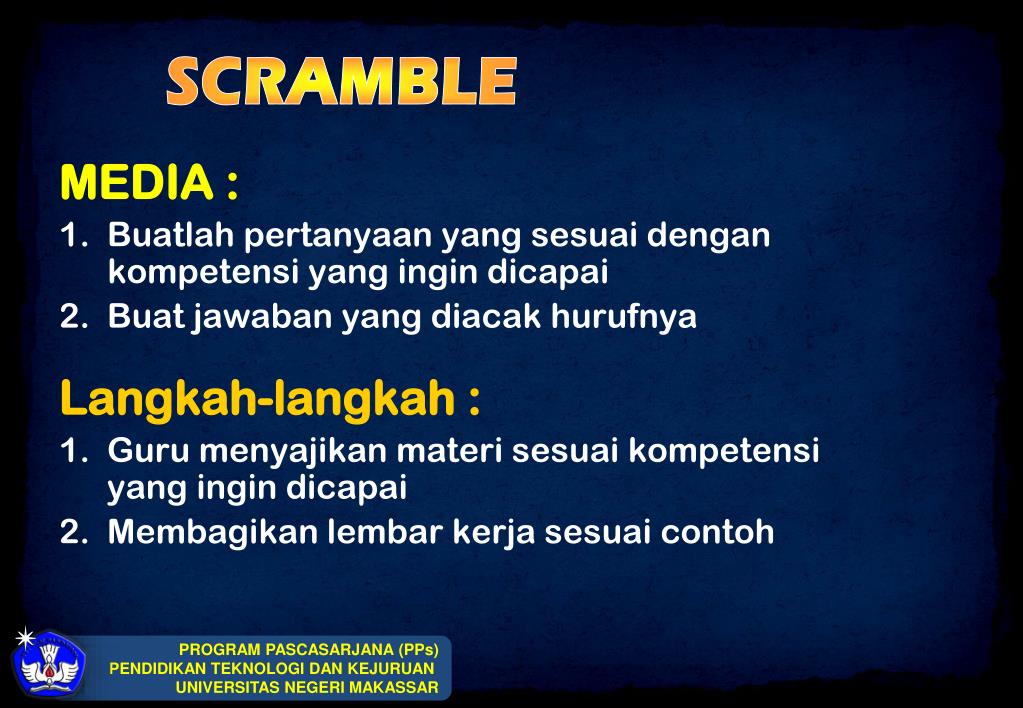 SCRAMBLE

MEDIA :

1. Buatlah pertanyaan yang sesuai dengan kompetensi yang ingin dicapai
2. Buat jawaban yang diacak hurufnya

Langkah-langkah :

1. Guru menyajikan materi sesuai kompetensi yang ingin dicapai
2. Membagikan lembar kerja sesuai contoh

PROGRAM PASCASARJANA (PPs)
PENDIDIKAN TEKNOLOGI DAN KEJURUAN
UNIVERSITAS NEGERI MAKASSAR